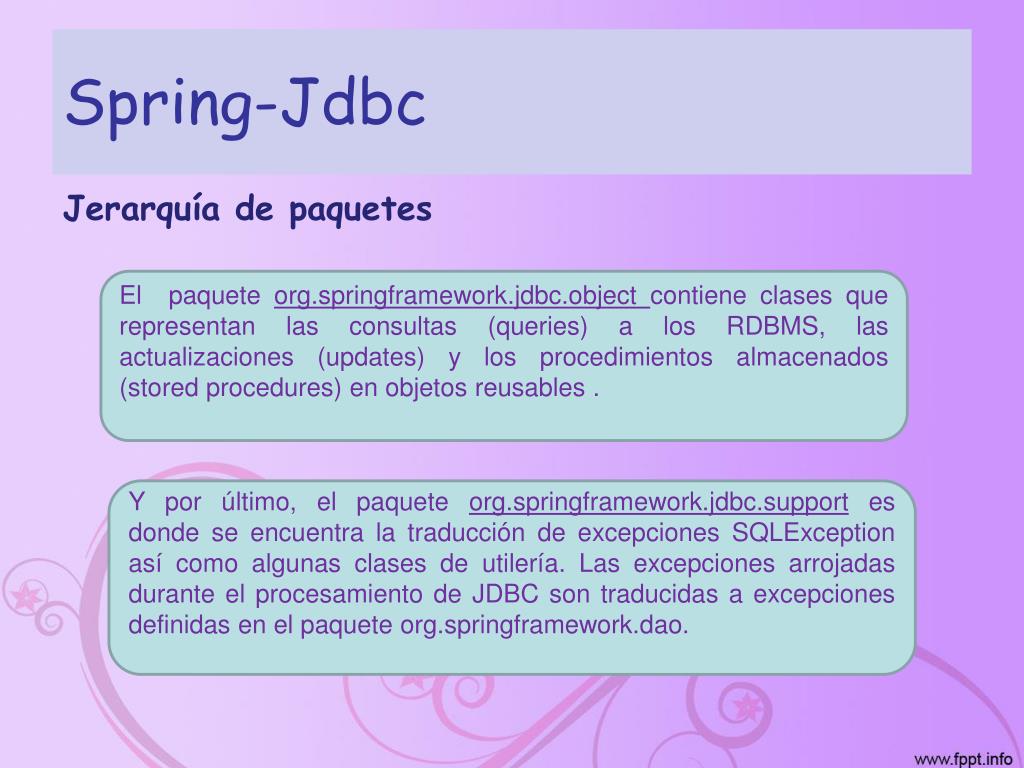 Spring-Jdbc

Jerarquía de paquetes

El paquete org.springframework.jdbc.object contiene clases que representan las consultas (queries) a los RDBMS, las actualizaciones (updates) y los procedimientos almacenados (stored procedures) en objetos reusables .

Y por último, el paquete org.springframework.jdbc.support es donde se encuentra la traducción de excepciones SQLException así como algunas clases de utilería. Las excepciones arrojadas durante el procesamiento de JDBC son traducidas a excepciones definidas en el paquete org.springframework.dao.

www.fppt.info